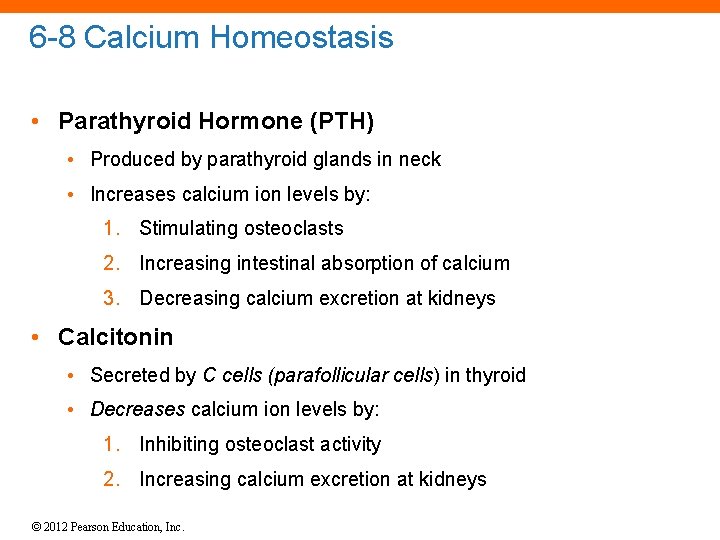 6-8 Calcium Homeostasis

• Parathyroid Hormone (PTH)
  • Produced by parathyroid glands in neck
  • Increases calcium ion levels by:
    1. Stimulating osteoclasts
    2. Increasing intestinal absorption of calcium
    3. Decreasing calcium excretion at kidneys

• Calcitonin
  • Secreted by C cells (parafollicular cells) in thyroid
  • Decreases calcium ion levels by:
    1. Inhibiting osteoclast activity
    2. Increasing calcium excretion at kidneys

© 2012 Pearson Education, Inc.